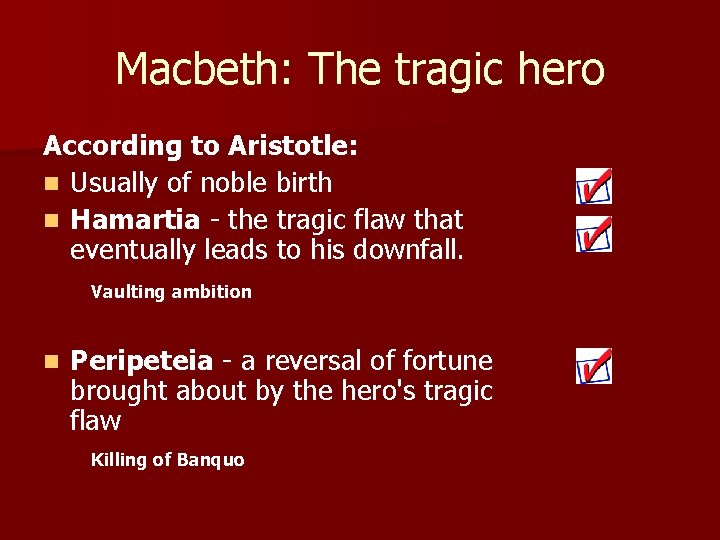 Macbeth: The tragic hero

According to Aristotle:

- Usually of noble birth
- Hamartia - the tragic flaw that eventually leads to his downfall.

Vaulting ambition

- Peripeteia - a reversal of fortune brought about by the hero's tragic flaw

Killing of Banquo